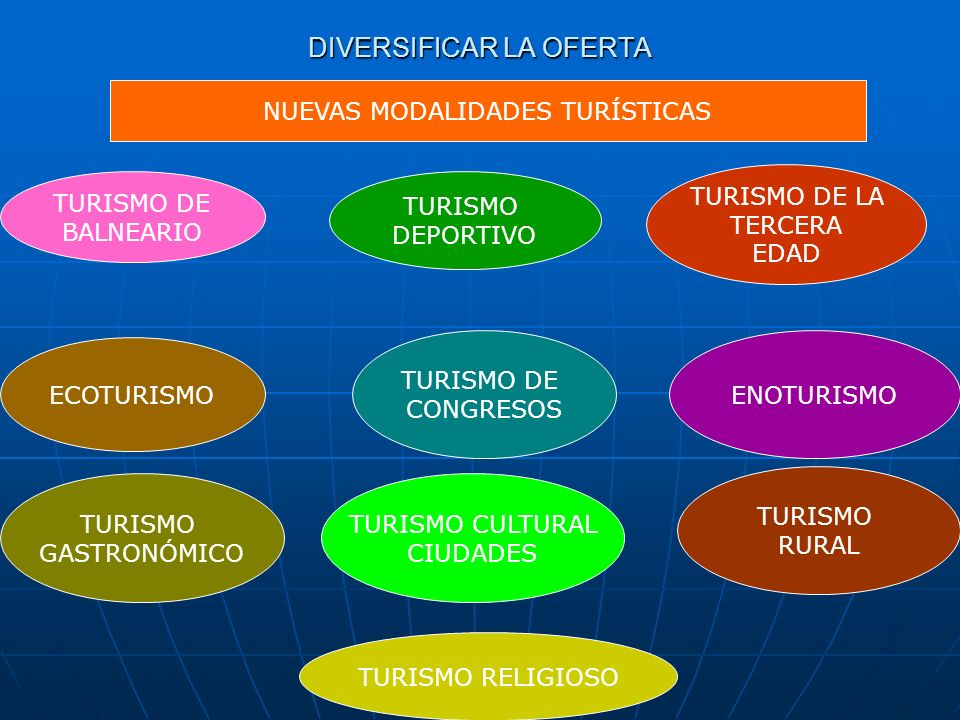 DIVERSIFICAR LA OFERTA

NUEVAS MODALIDADES TURÍSTICAS

TURISMO DE BALNEARIO

TURISMO DEPORTIVO

TURISMO DE LA TERCERA EDAD

ECOTURISMO

TURISMO DE CONGRESOS

ENOTURISMO

TURISMO GASTRONÓMICO

TURISMO CULTURAL CIUDADES

TURISMO RURAL

TURISMO RELIGIOSO